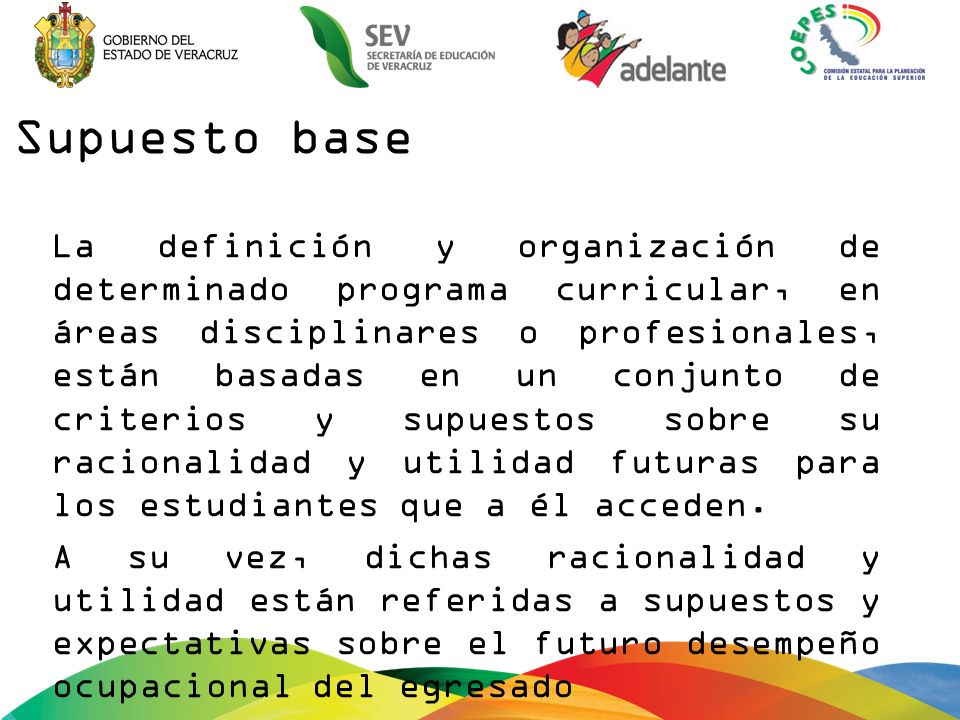 GOBIERNO DEL ESTADO DE VERACRUZ

SEV SECRETARÍA DE EDUCACIÓN DE VERACRUZ

adelante

COEPES COMISIÓN ESTATAL PARA LA PLANEACIÓN DE LA EDUCACIÓN SUPERIOR

Supuesto base

La definición y organización de determinado programa curricular, en áreas disciplinares o profesionales, están basadas en un conjunto de criterios y supuestos sobre su racionalidad y utilidad futuras para los estudiantes que a él acceden.

A su vez, dichas racionalidad y utilidad están referidas a supuestos y expectativas sobre el futuro desempeño ocupacional del egresado